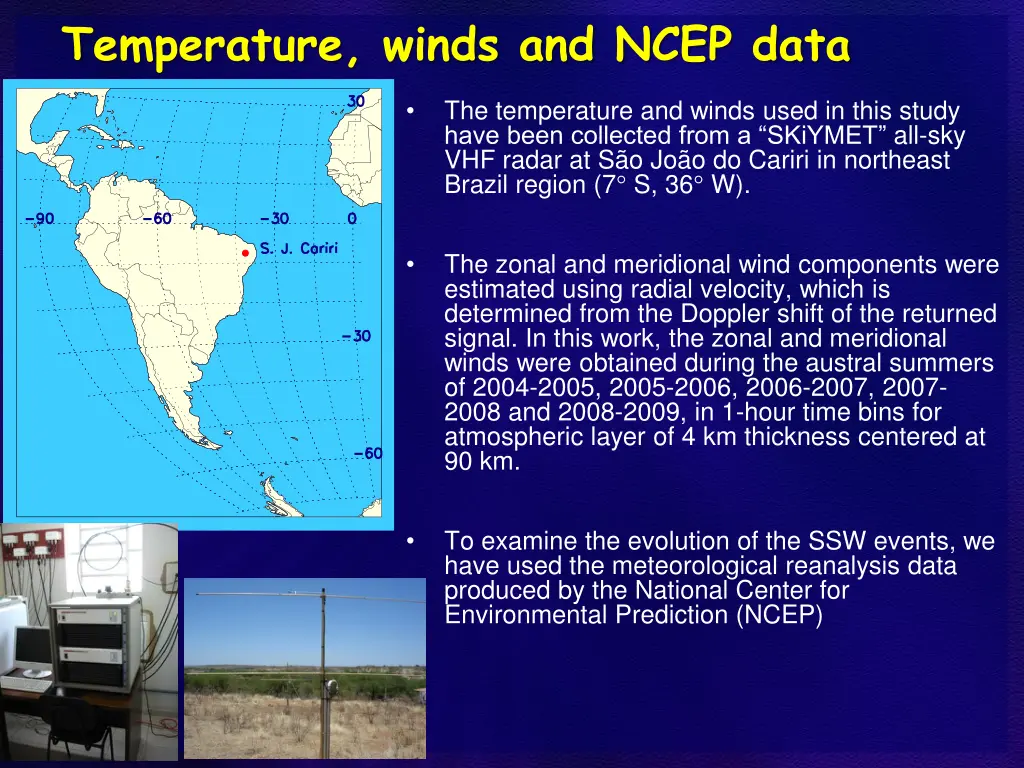 Temperature, winds and NCEP data

30

−90 −60 −30 0

S. J. Cariri

−30

−60

• The temperature and winds used in this study have been collected from a “SKiYMET” all-sky VHF radar at São João do Cariri in northeast Brazil region (7° S, 36° W).

• The zonal and meridional wind components were estimated using radial velocity, which is determined from the Doppler shift of the returned signal. In this work, the zonal and meridional winds were obtained during the austral summers of 2004-2005, 2005-2006, 2006-2007, 2007-2008 and 2008-2009, in 1-hour time bins for atmospheric layer of 4 km thickness centered at 90 km.

• To examine the evolution of the SSW events, we have used the meteorological reanalysis data produced by the National Center for Environmental Prediction (NCEP)